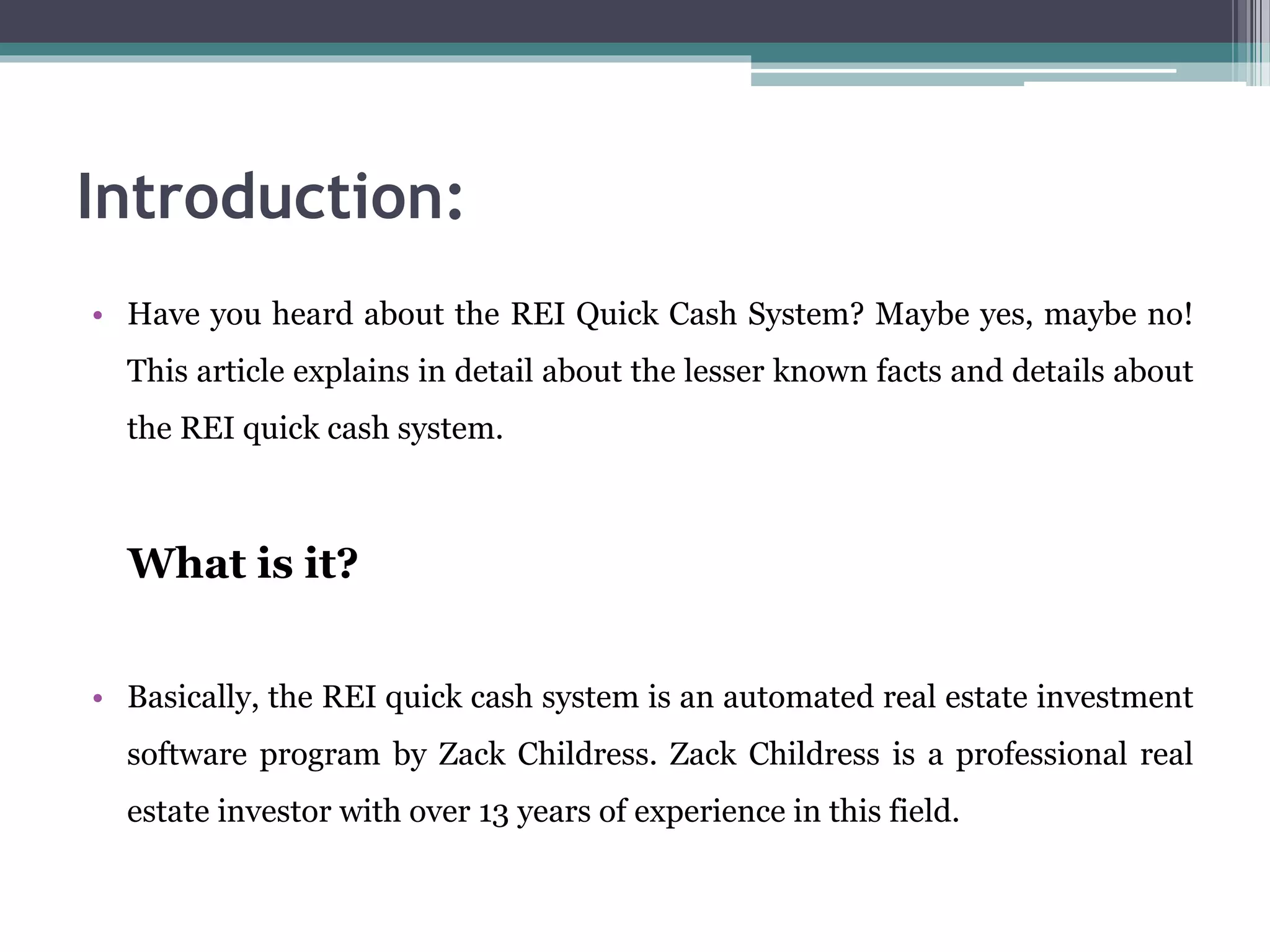 Introduction:

• Have you heard about the REI Quick Cash System? Maybe yes, maybe no! This article explains in detail about the lesser known facts and details about the REI quick cash system.

What is it?

• Basically, the REI quick cash system is an automated real estate investment software program by Zack Childress. Zack Childress is a professional real estate investor with over 13 years of experience in this field.